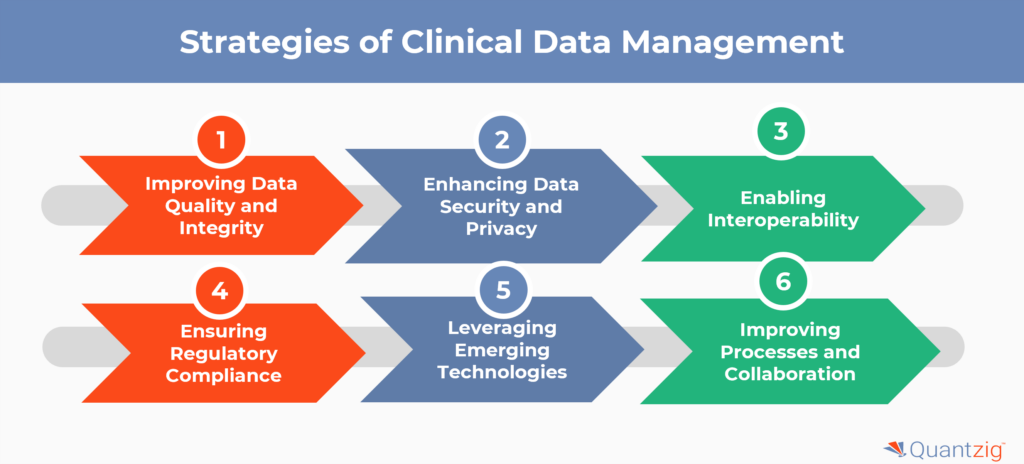 Strategies of Clinical Data Management

1
Improving Data Quality and Integrity

2
Enhancing Data Security and Privacy

3
Enabling Interoperability

4
Ensuring Regulatory Compliance

5
Leveraging Emerging Technologies

6
Improving Processes and Collaboration

Quantzig